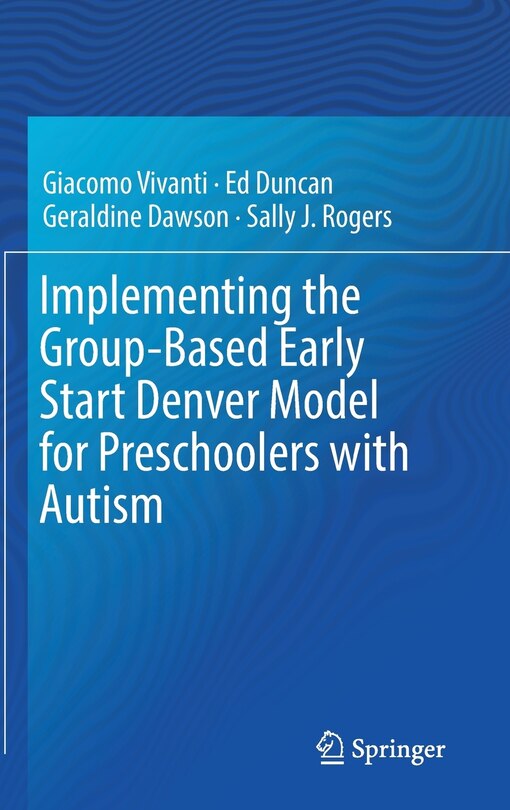 Giacomo Vivanti · Ed Duncan
Geraldine Dawson · Sally J. Rogers

Implementing the Group-Based Early Start Denver Model for Preschoolers with Autism

Springer